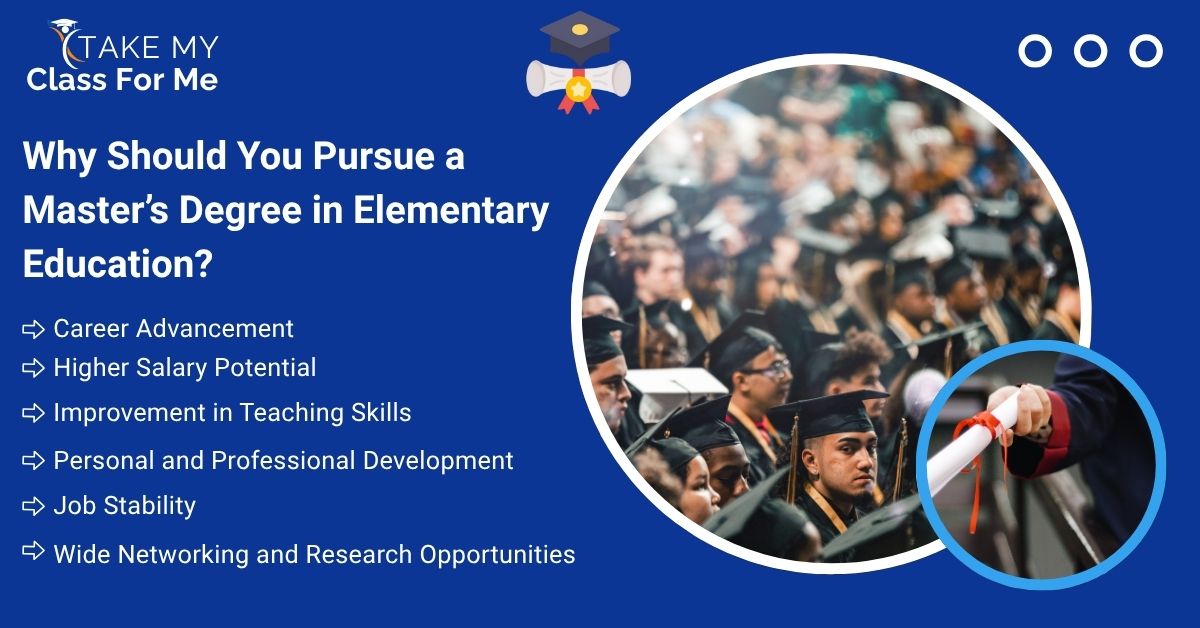 TAKE MY
Class For Me

Why Should You Pursue a Master's Degree in Elementary Education?

⇨ Career Advancement
⇨ Higher Salary Potential
⇨ Improvement in Teaching Skills
⇨ Personal and Professional Development
⇨ Job Stability
⇨ Wide Networking and Research Opportunities